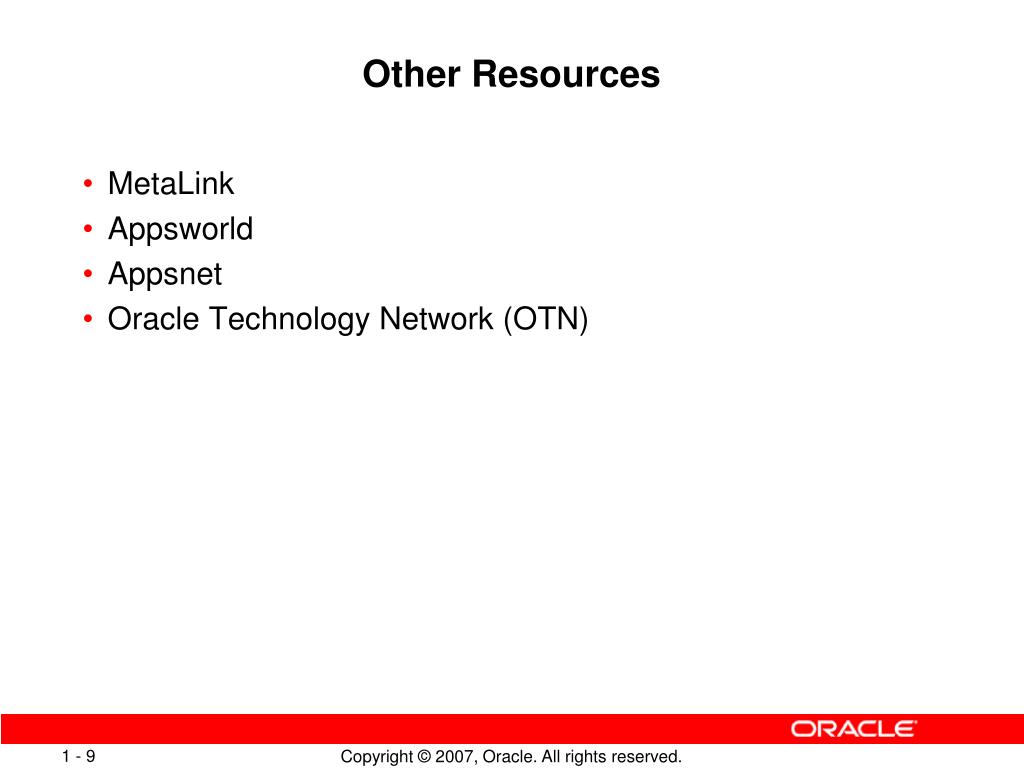 Other Resources

• MetaLink
• Appsworld
• Appsnet
• Oracle Technology Network (OTN)

ORACLE

1 - 9

Copyright © 2007, Oracle. All rights reserved.